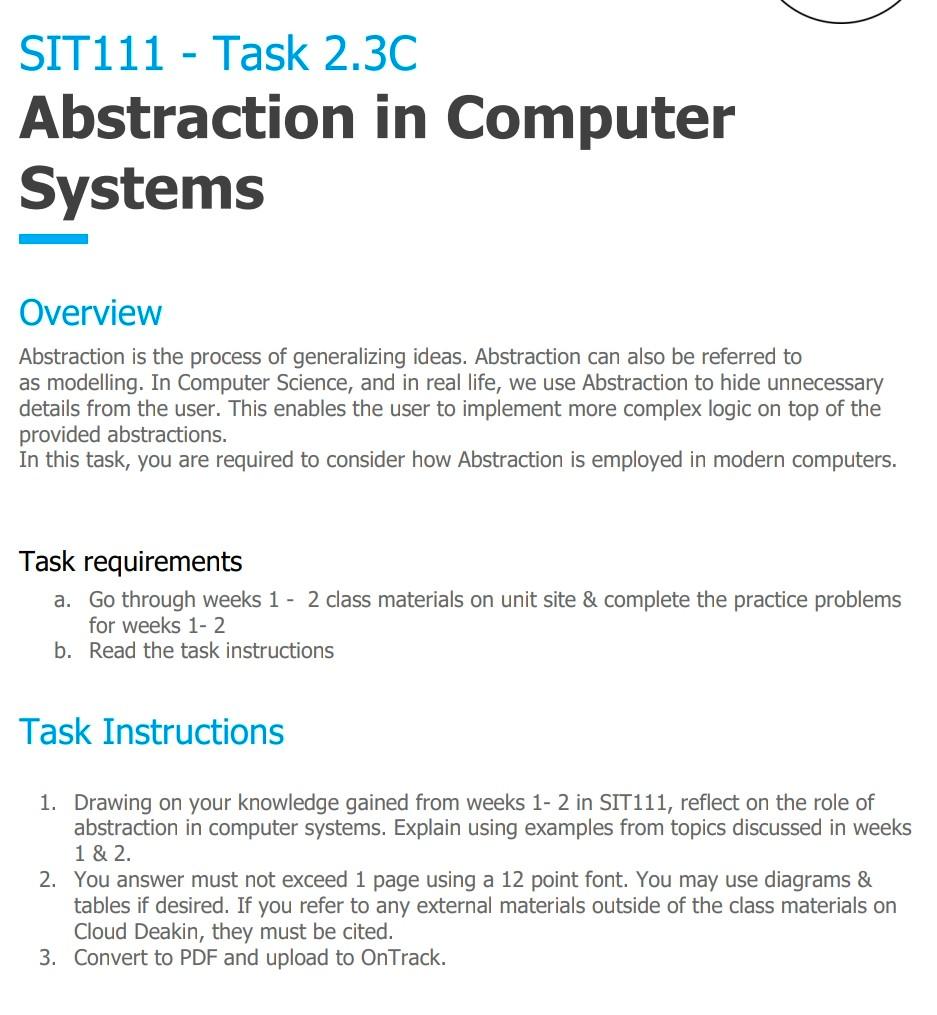 SIT111 - Task 2.3C
Abstraction in Computer Systems

Overview
Abstraction is the process of generalizing ideas. Abstraction can also be referred to as modelling. In Computer Science, and in real life, we use Abstraction to hide unnecessary details from the user. This enables the user to implement more complex logic on top of the provided abstractions.
In this task, you are required to consider how Abstraction is employed in modern computers.

Task requirements
a. Go through weeks 1 - 2 class materials on unit site & complete the practice problems for weeks 1- 2
b. Read the task instructions

Task Instructions
1. Drawing on your knowledge gained from weeks 1- 2 in SIT111, reflect on the role of abstraction in computer systems. Explain using examples from topics discussed in weeks 1 & 2.
2. You answer must not exceed 1 page using a 12 point font. You may use diagrams & tables if desired. If you refer to any external materials outside of the class materials on Cloud Deakin, they must be cited.
3. Convert to PDF and upload to OnTrack.